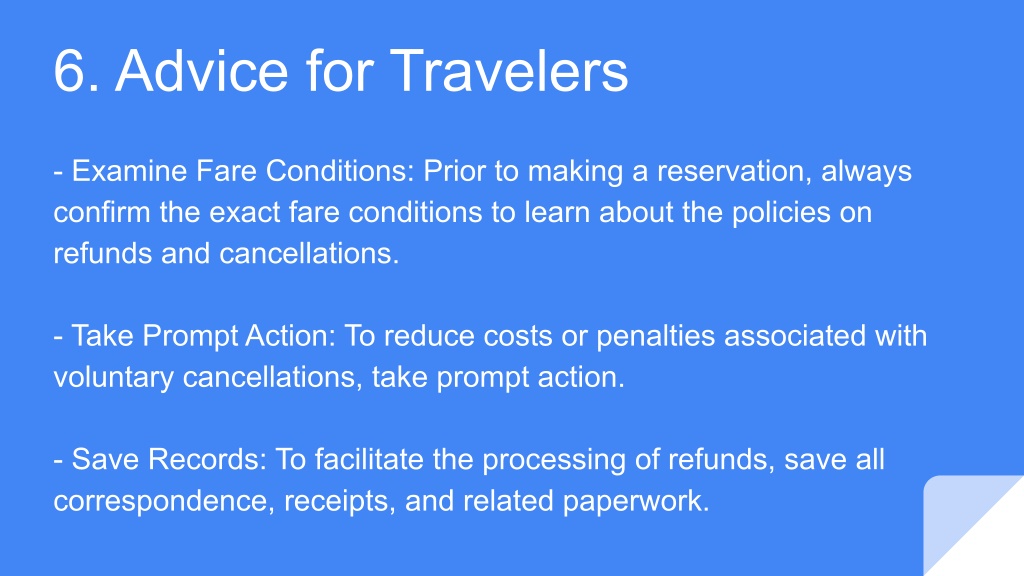 6. Advice for Travelers

- Examine Fare Conditions: Prior to making a reservation, always confirm the exact fare conditions to learn about the policies on refunds and cancellations.

- Take Prompt Action: To reduce costs or penalties associated with voluntary cancellations, take prompt action.

- Save Records: To facilitate the processing of refunds, save all correspondence, receipts, and related paperwork.